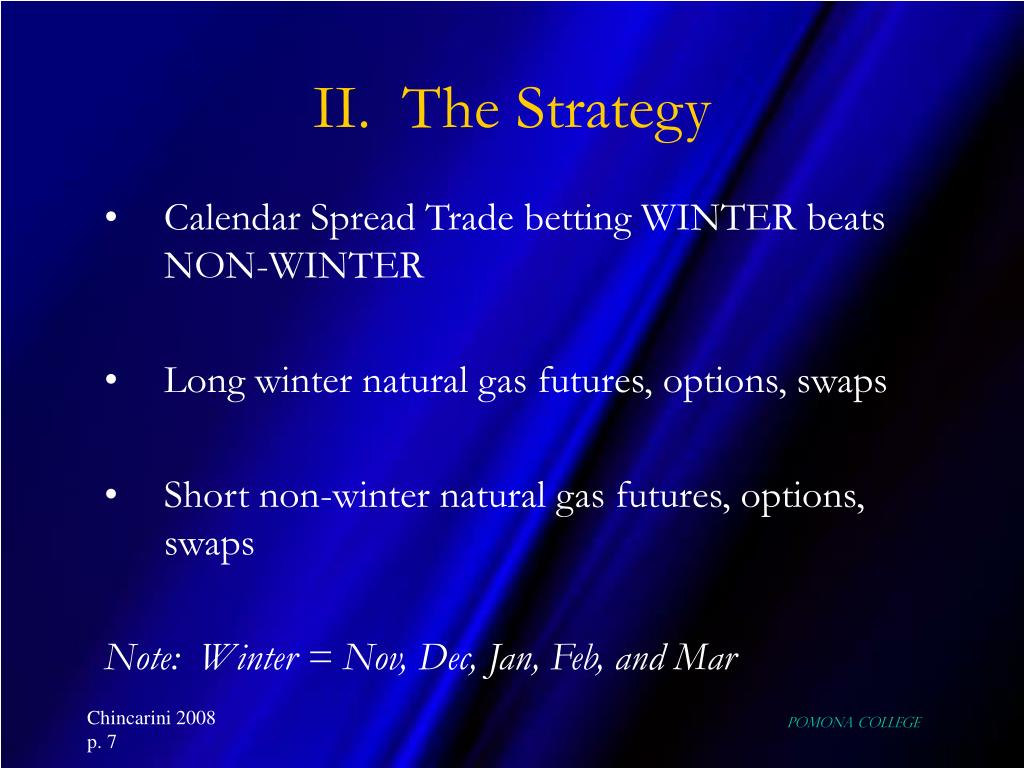 II.  The Strategy

• Calendar Spread Trade betting WINTER beats NON-WINTER

• Long winter natural gas futures, options, swaps

• Short non-winter natural gas futures, options, swaps

Note:  Winter = Nov, Dec, Jan, Feb, and Mar

Chincarini 2008
p. 7

POMONA COLLEGE